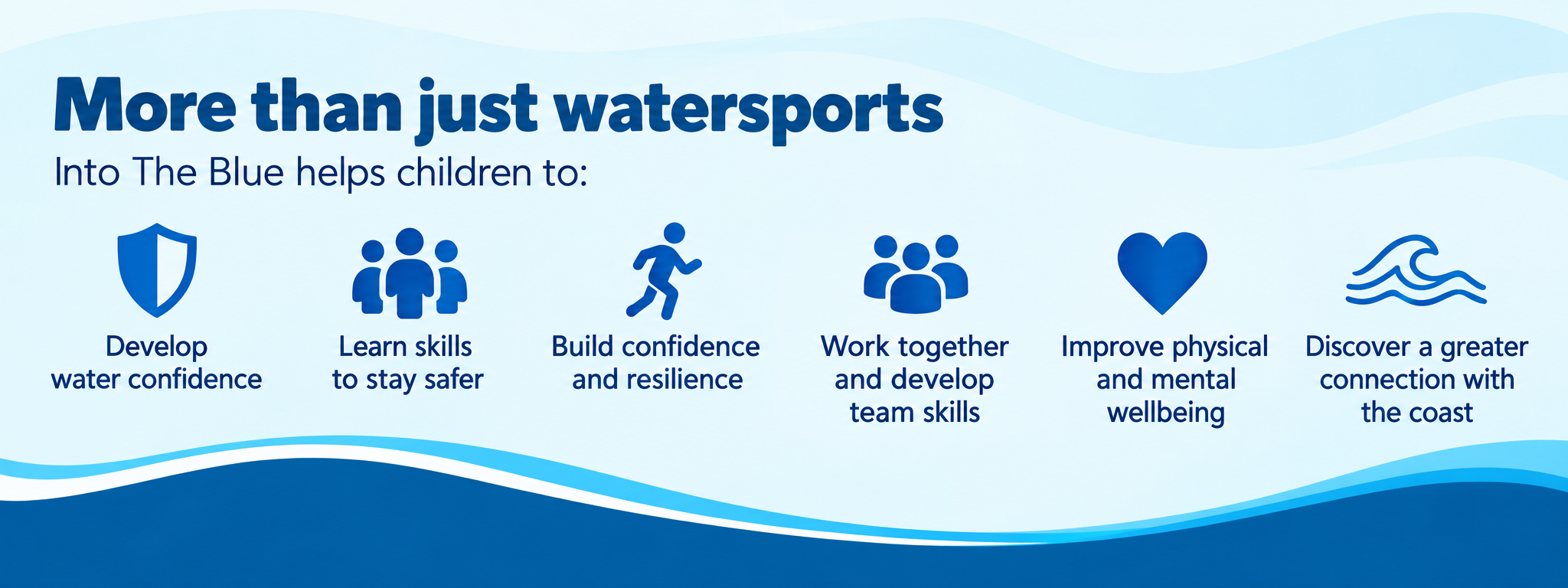 More than just watersports

Into The Blue helps children to:

Develop water confidence

Learn skills to stay safer

Build confidence and resilience

Work together and develop team skills

Improve physical and mental wellbeing

Discover a greater connection with the coast